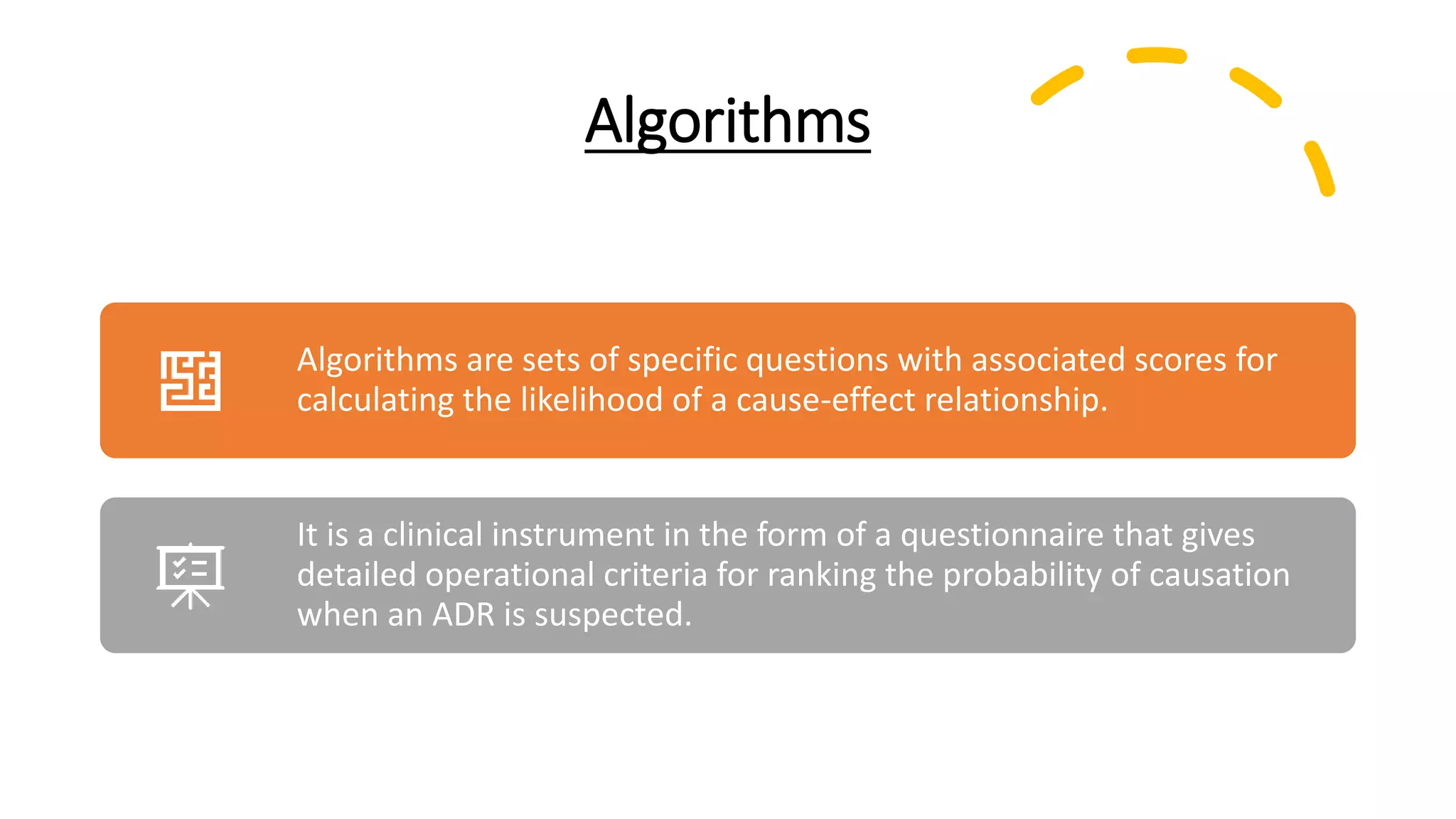 Algorithms

Algorithms are sets of specific questions with associated scores for calculating the likelihood of a cause-effect relationship.

It is a clinical instrument in the form of a questionnaire that gives detailed operational criteria for ranking the probability of causation when an ADR is suspected.